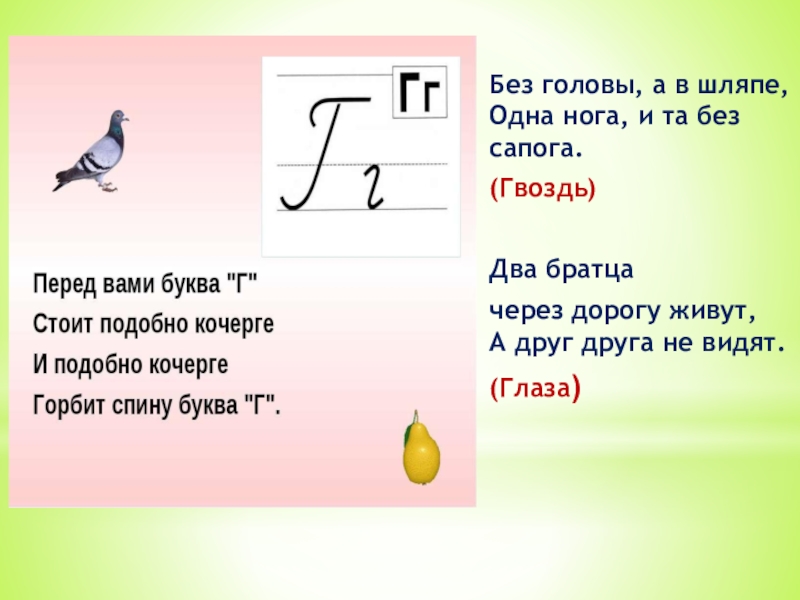 Гг

Гг

Перед вами буква "Г"
Стоит подобно кочерге
И подобно кочерге
Горбит спину буква "Г".

Без головы, а в шляпе,
Одна нога, и та без сапога.

(Гвоздь)

Два братца
через дорогу живут,
А друг друга не видят.

(Глаза)